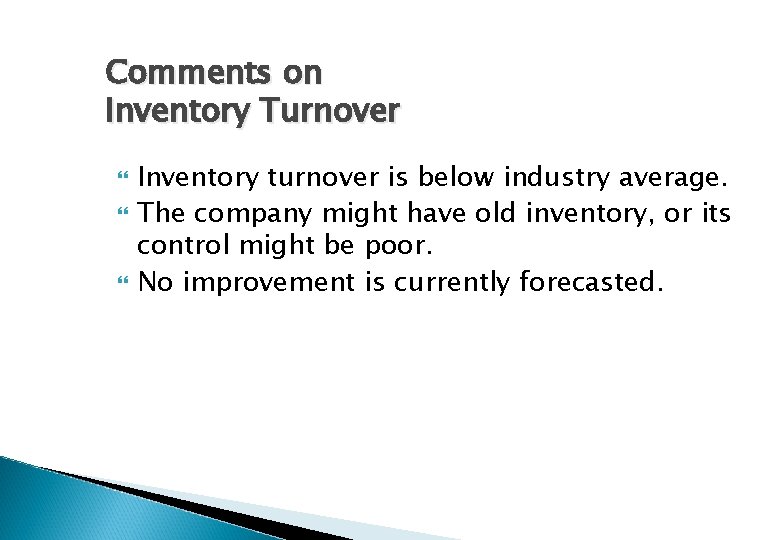 Comments on
Inventory Turnover

Inventory turnover is below industry average.

The company might have old inventory, or its control might be poor.

No improvement is currently forecasted.